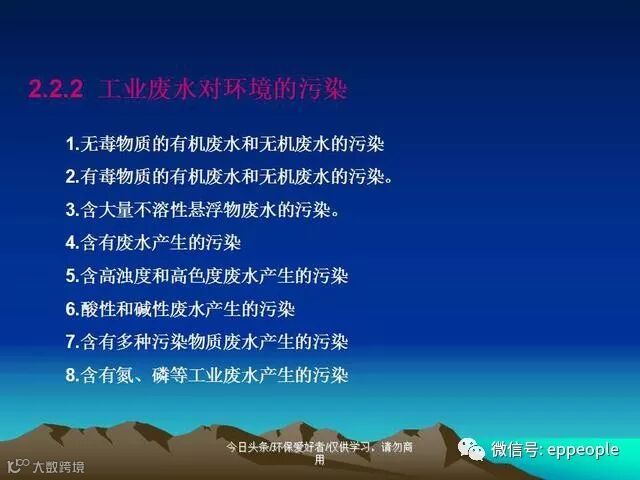 2.2.2 工业废水对环境的污染

1.无毒物质的有机废水和无机废水的污染

2.有毒物质的有机废水和无机废水的污染。

3.含大量不溶性悬浮物废水的污染。

4.含有废水产生的污染

5.含高浊度和高色度废水产生的污染

6.酸性和碱性废水产生的污染

7.含有多种污染物质废水产生的污染

8.含有氮、磷等工业废水产生的污染

大数跨境

今日头条/环保爱好者/仅供学习，请勿商用

微信号: eppeople